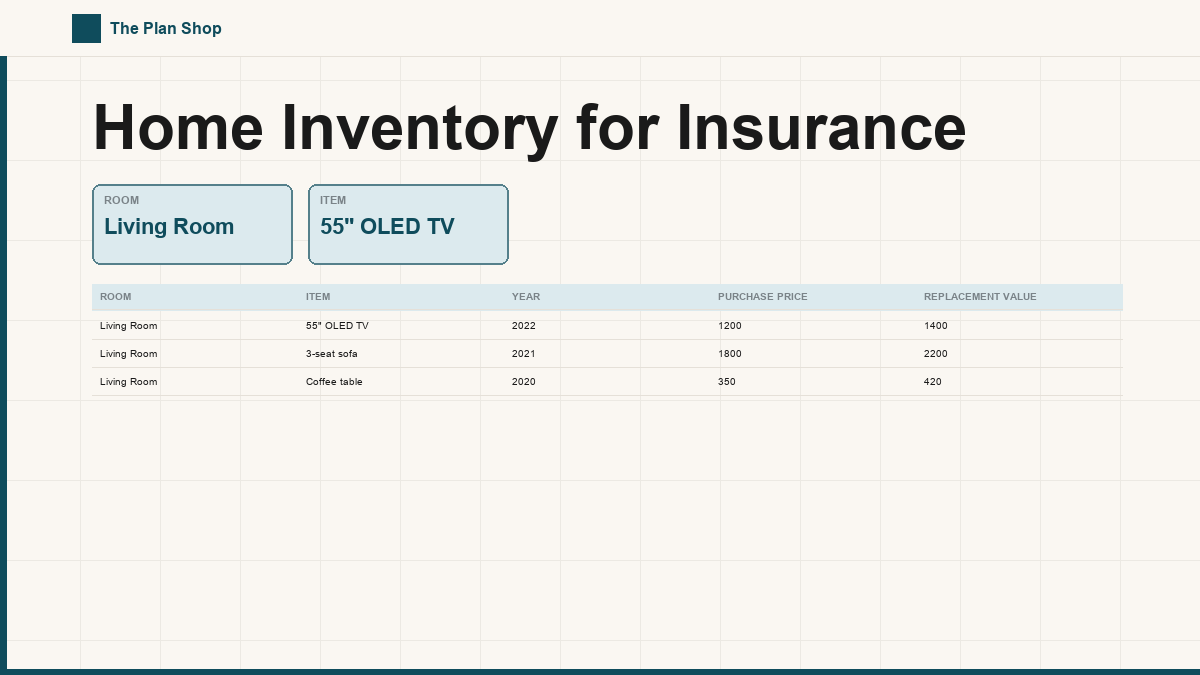 The Plan Shop

Home Inventory for Insurance

ROOM
Living Room

ITEM
55" OLED TV

| ROOM | ITEM | YEAR | PURCHASE PRICE | REPLACEMENT VALUE |
|---|---|---|---|---|
| Living Room | 55" OLED TV | 2022 | 1200 | 1400 |
| Living Room | 3-seat sofa | 2021 | 1800 | 2200 |
| Living Room | Coffee table | 2020 | 350 | 420 |